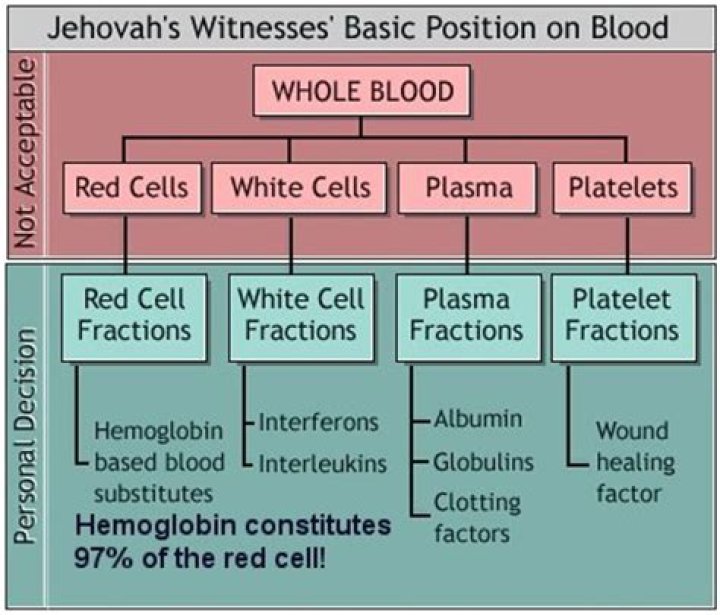 Jehovah's Witnesses' Basic Position on Blood

Not Acceptable

WHOLE BLOOD

Red Cells

White Cells

Plasma

Platelets

Personal Decision

Red Cell Fractions

White Cell Fractions

Plasma Fractions

Platelet Fractions

Hemoglobin based blood substitutes

Interferons

Interleukins

Albumin

Globulins

Clotting factors

Wound healing factor

Hemoglobin constitutes 97% of the red cell!